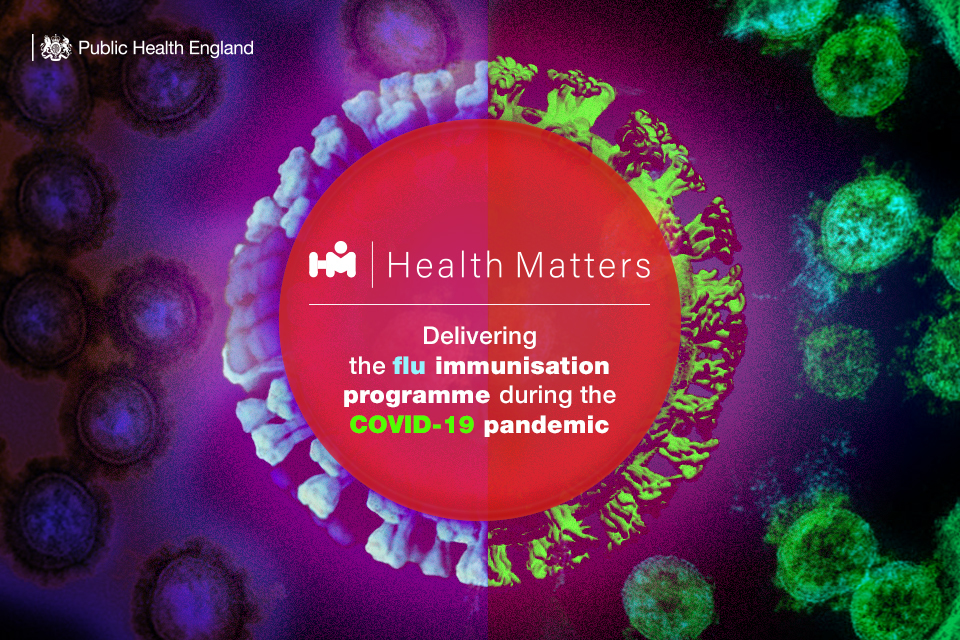 Public Health England

Health Matters

Delivering the flu immunisation programme during the COVID-19 pandemic